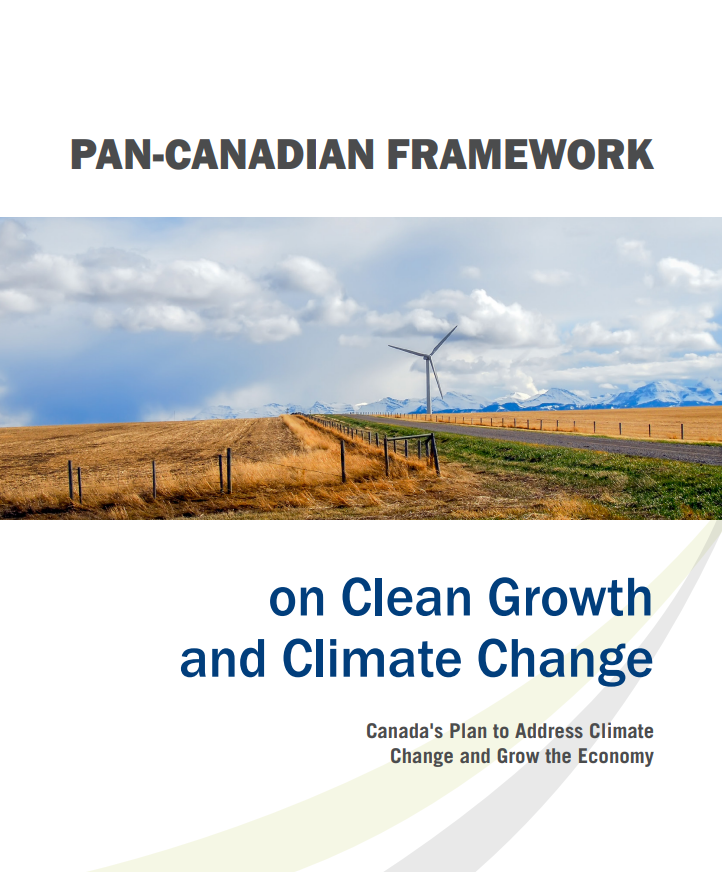 PAN-CANADIAN FRAMEWORK

on Clean Growth and Climate Change

Canada's Plan to Address Climate Change and Grow the Economy